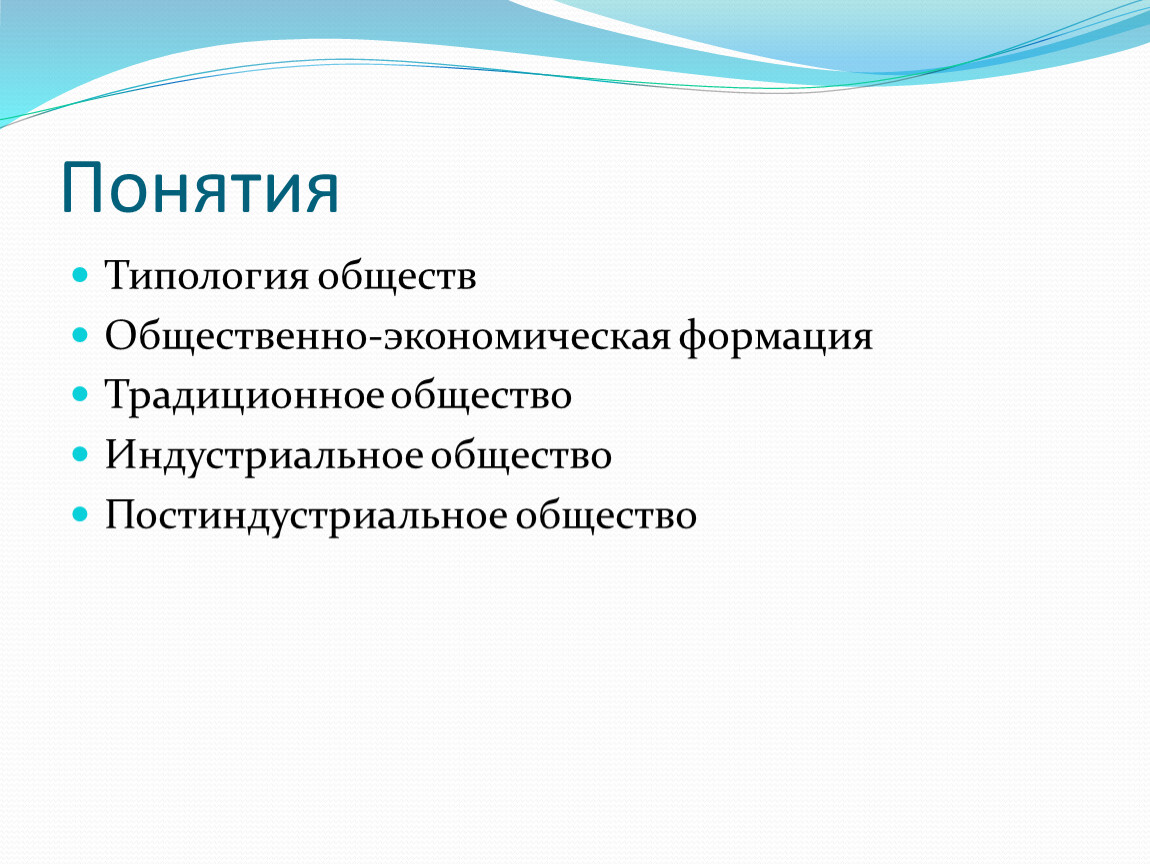 Понятия

- Типология обществ
- Общественно-экономическая формация
- Традиционное общество
- Индустриальное общество
- Постиндустриальное общество